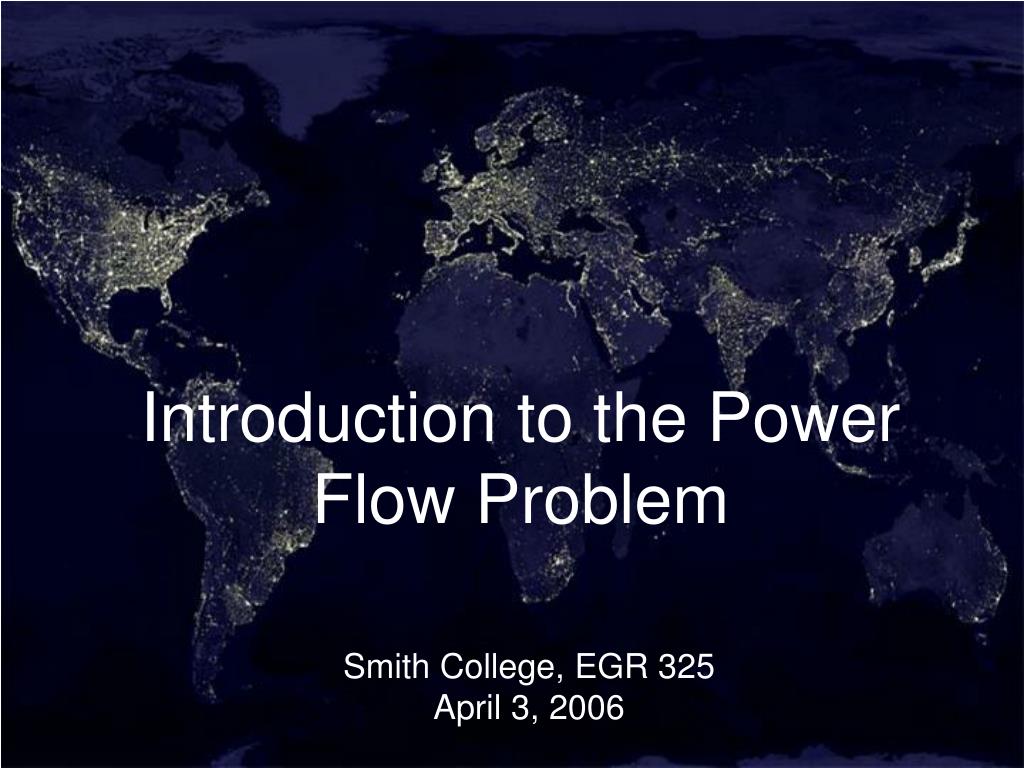 Introduction to the Power Flow Problem

Smith College, EGR 325
April 3, 2006